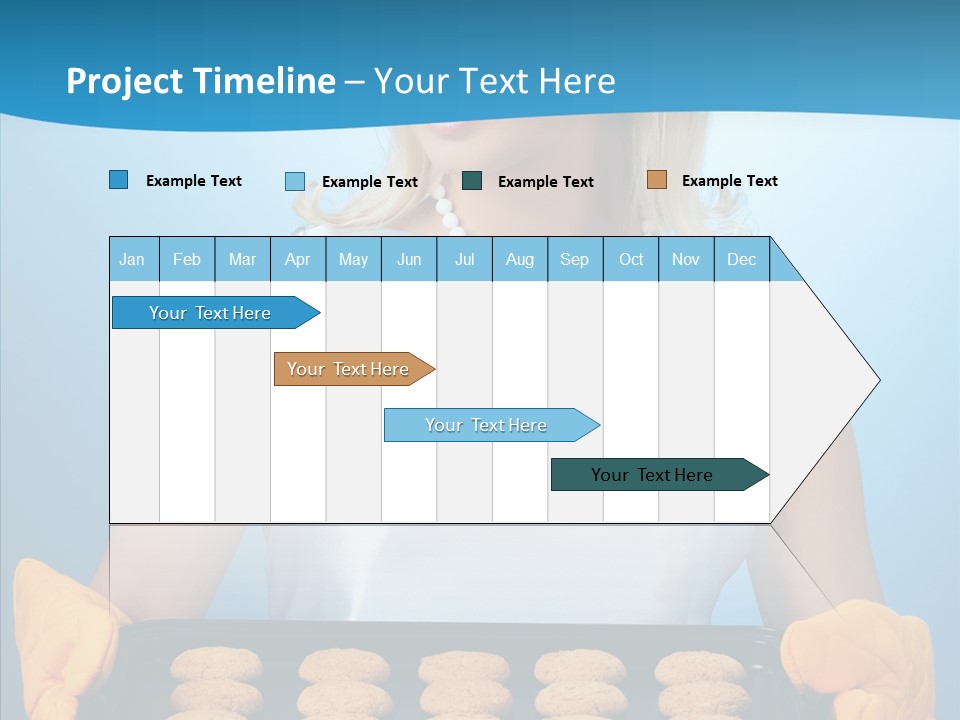 Project Timeline – Your Text Here

Example Text Example Text Example Text Example Text

| Jan | Feb | Mar | Apr | May | Jun | Jul | Aug | Sep | Oct | Nov | Dec |
|---|---|---|---|---|---|---|---|---|---|---|---|

Your Text Here

Your Text Here

Your Text Here

Your Text Here